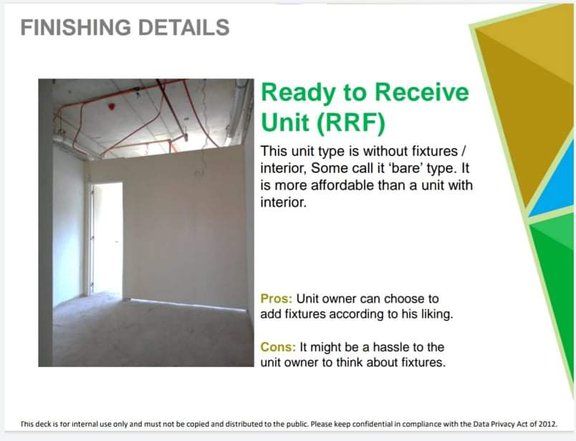 FINISHING DETAILS

Ready to Receive Unit (RRF)

This unit type is without fixtures / interior, Some call it 'bare' type. It is more affordable than a unit with interior.

Pros: Unit owner can choose to add fixtures according to his liking.

Cons: It might be a hassle to the unit owner to think about fixtures.

This deck is for internal use only and must not be copied and distributed to the public. Please keep confidential in compliance with the Data Privacy Act of 2012.